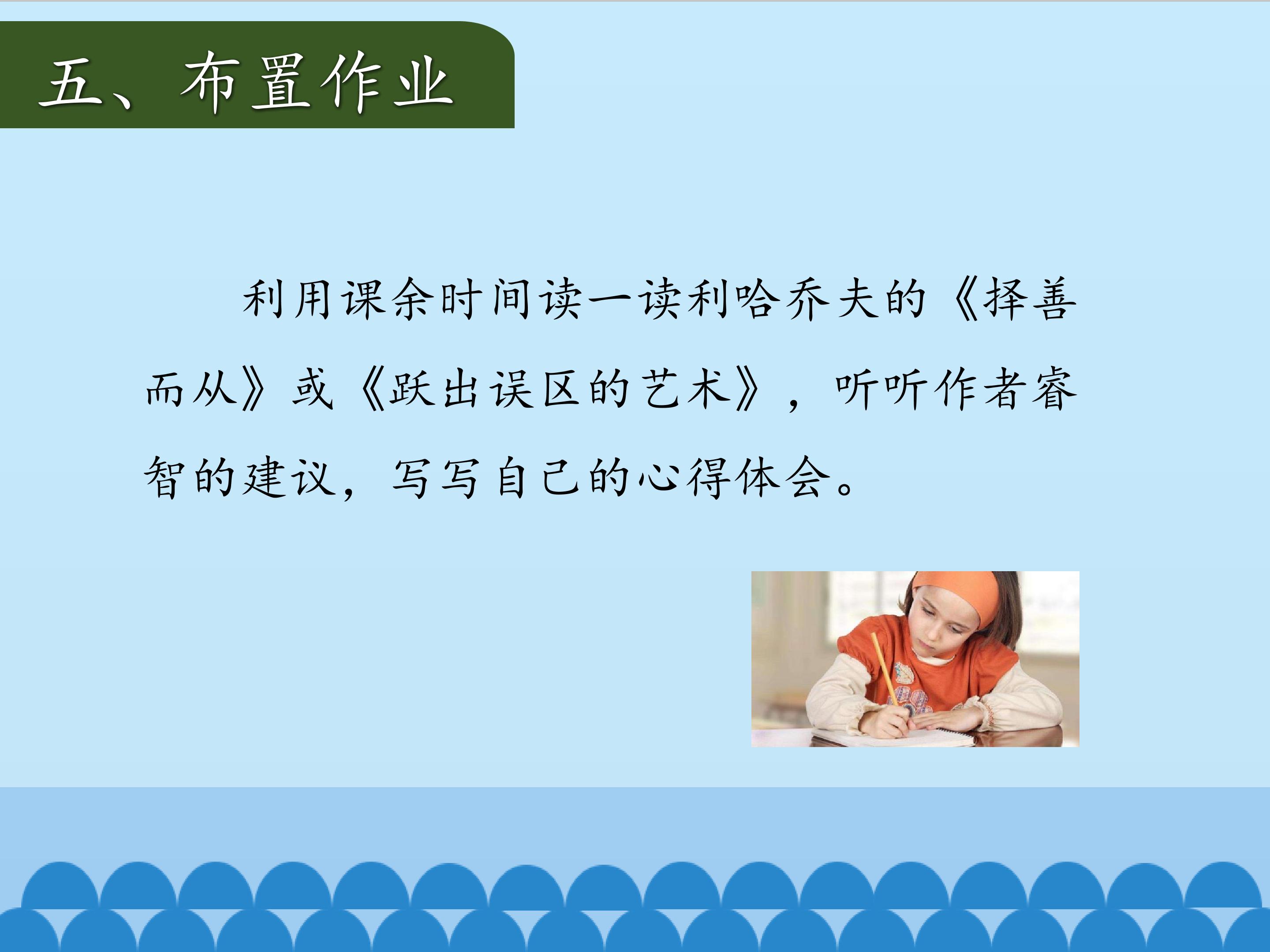 五、布置作业

利用课余时间读一读利哈乔夫的《择善而从》或《跃出误区的艺术》，听听作者睿智的建议，写写自己的心得体会。